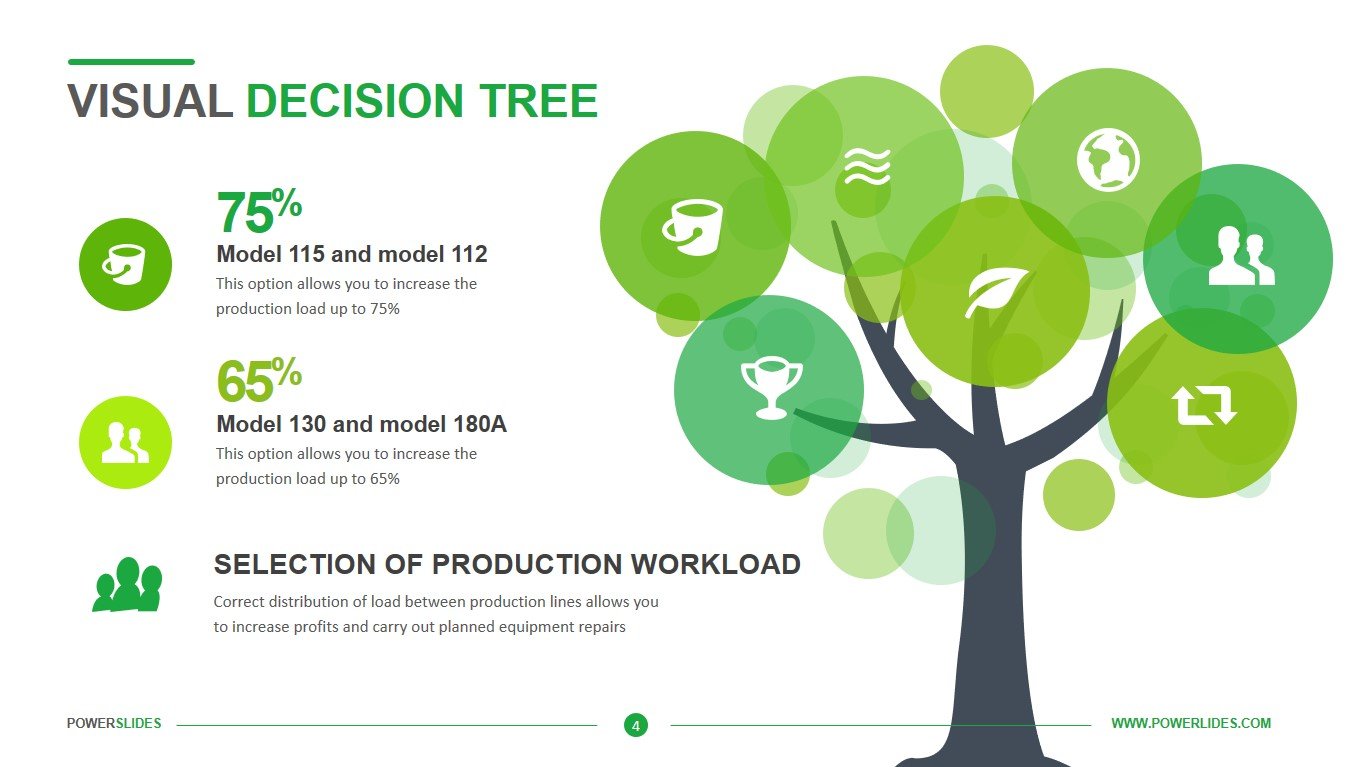 VISUAL DECISION TREE

75%
Model 115 and model 112
This option allows you to increase the production load up to 75%

65%
Model 130 and model 180A
This option allows you to increase the production load up to 65%

SELECTION OF PRODUCTION WORKLOAD
Correct distribution of load between production lines allows you to increase profits and carry out planned equipment repairs

POWERSLIDES
4
WWW.POWERLIDES.COM